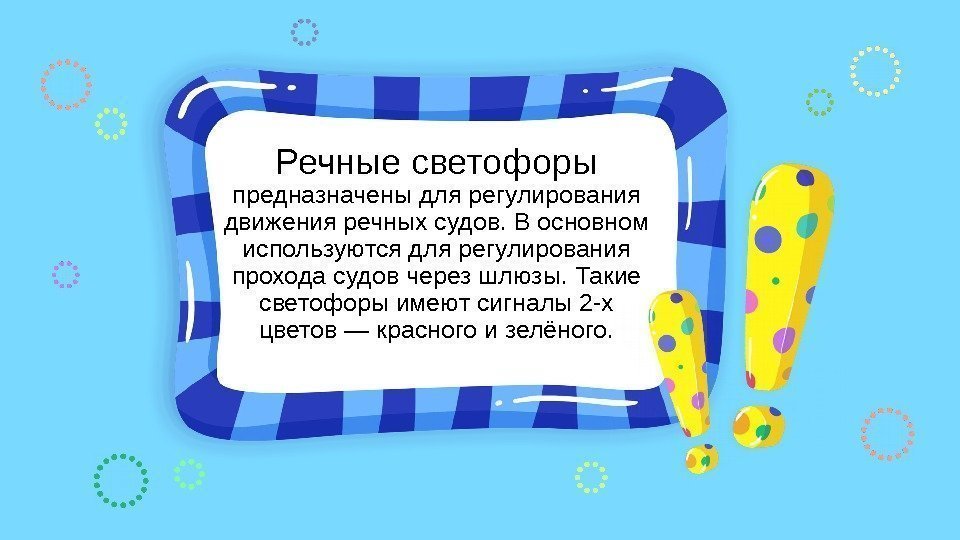 Речные светофоры

предназначены для регулирования движения речных судов. В основном используются для регулирования прохода судов через шлюзы. Такие светофоры имеют сигналы 2-х цветов — красного и зелёного.